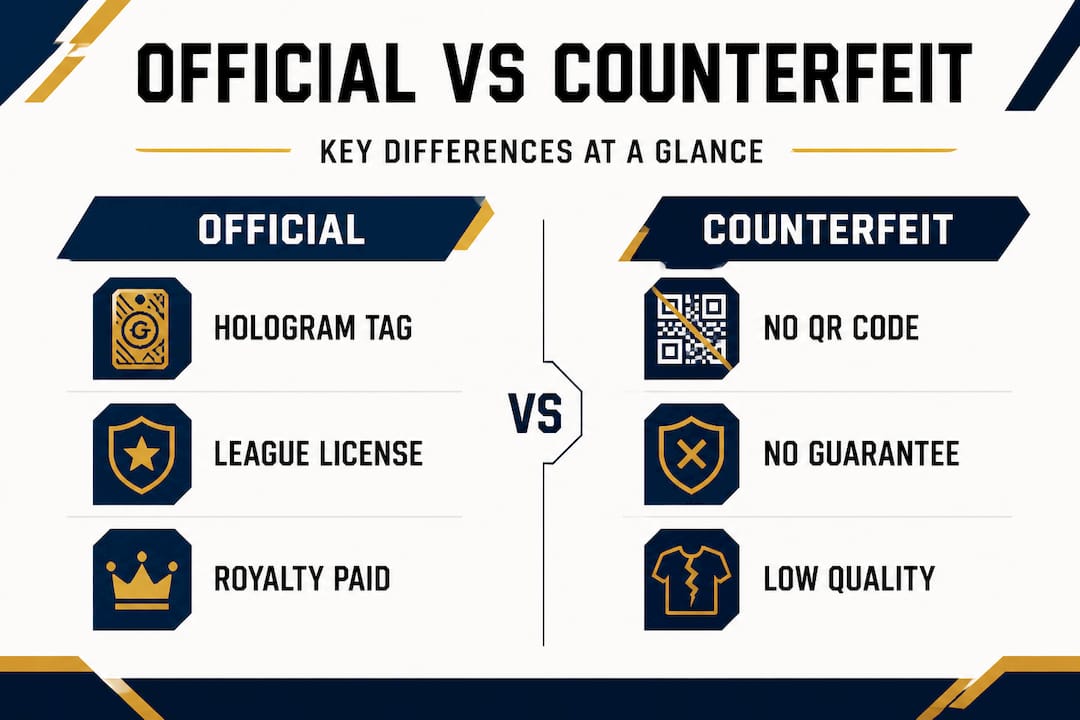 OFFICIAL VS COUNTERFEIT

KEY DIFFERENCES AT A GLANCE

OFFICIAL

HOLOGRAM TAG

LEAGUE LICENSE

ROYALTY PAID

VS

COUNTERFEIT

NO QR CODE

NO GUARANTEE

LOW QUALITY